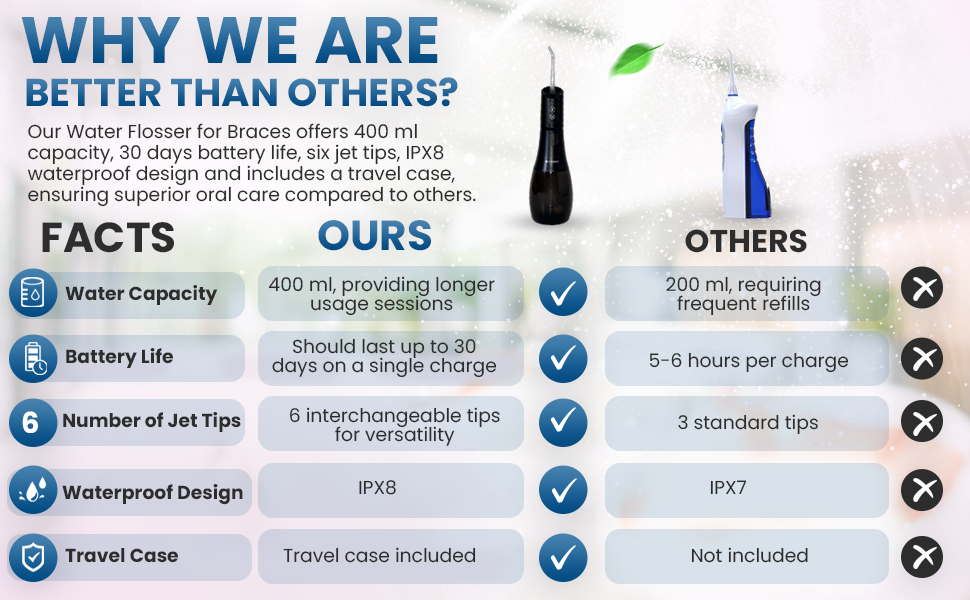 WHY WE ARE
BETTER THAN OTHERS?

Our Water Flosser for Braces offers 400 ml capacity, 30 days battery life, six jet tips, IPX8 waterproof design and includes a travel case, ensuring superior oral care compared to others.

| FACTS | OURS | OTHERS |
|---|---|---|
| Water Capacity | 400 ml, providing longer usage sessions | 200 ml, requiring frequent refills |
| Battery Life | Should last up to 30 days on a single charge | 5-6 hours per charge |
| 6 Number of Jet Tips | 6 interchangeable tips for versatility | 3 standard tips |
| Waterproof Design | IPX8 | IPX7 |
| Travel Case | Travel case included | Not included |